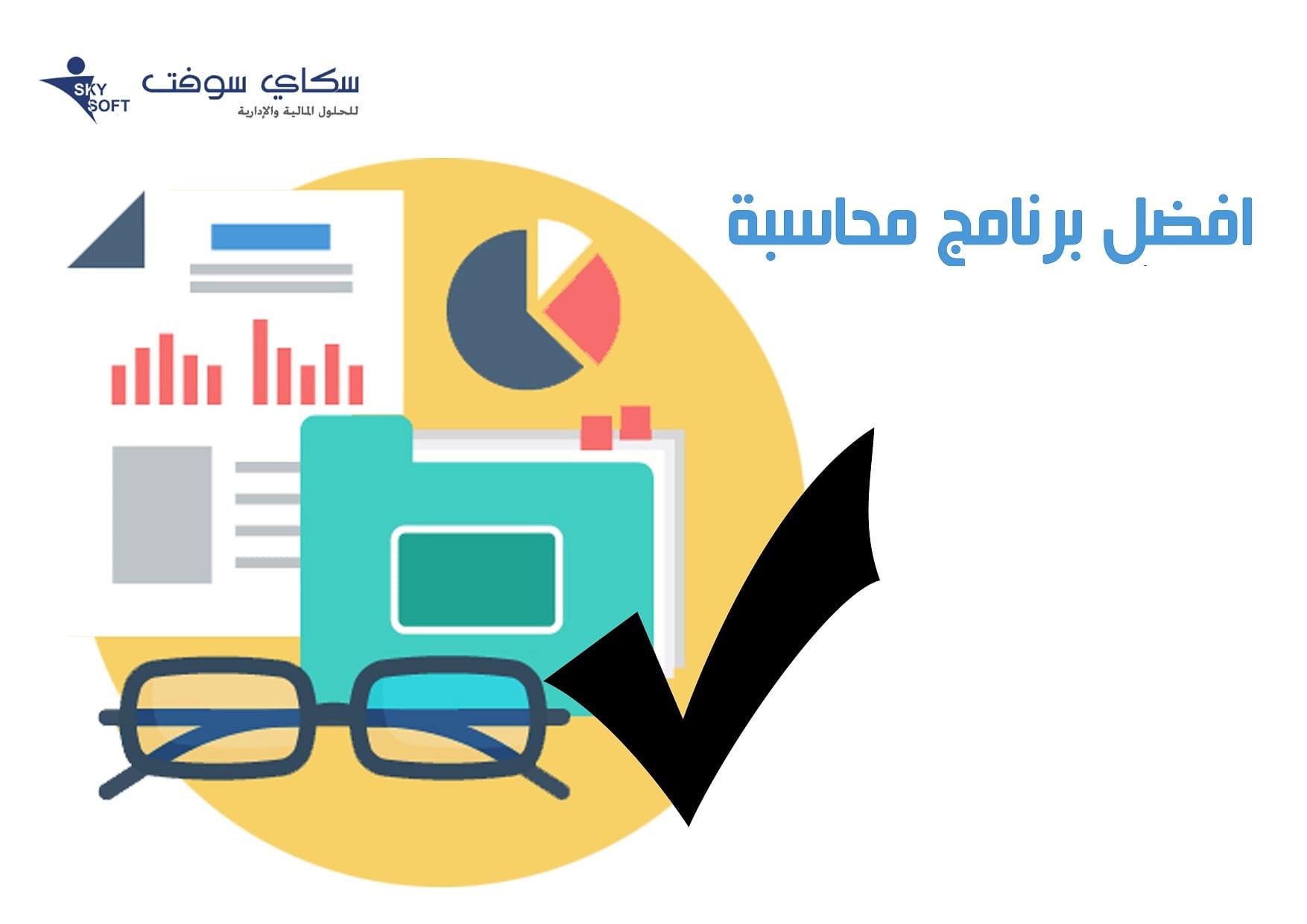 SKY SOFT

سكاي سوفت
للحلول المالية والإدارية

افضل برنامج محاسبة